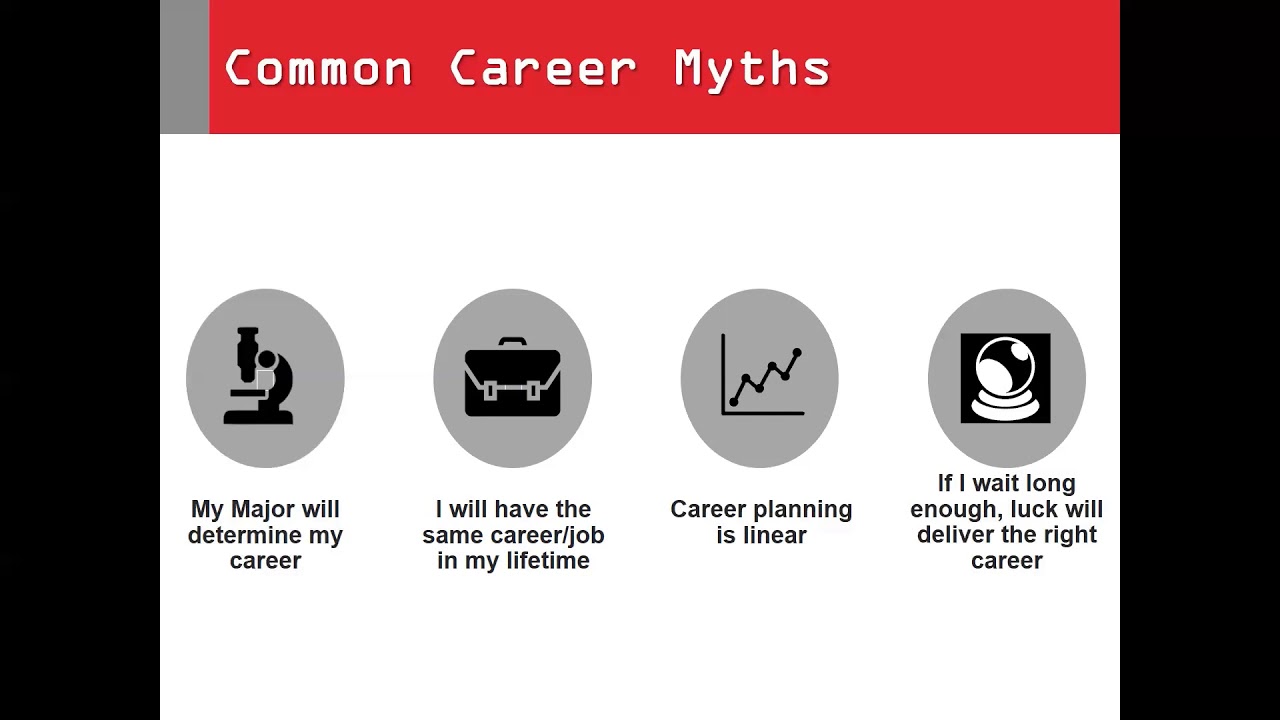 Common Career Myths

My Major will determine my career

I will have the same career/job in my lifetime

Career planning is linear

If I wait long enough, luck will deliver the right career